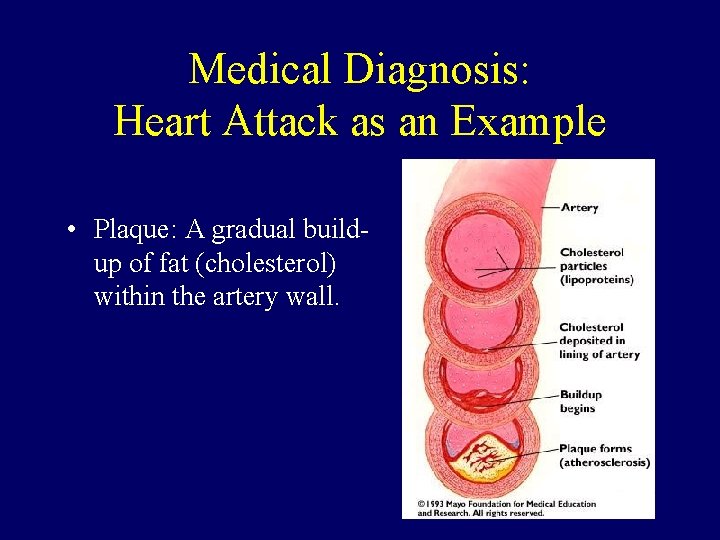 Medical Diagnosis:
Heart Attack as an Example

• Plaque: A gradual build-up of fat (cholesterol) within the artery wall.

Artery

Cholesterol particles (lipoproteins)

Cholesterol deposited in lining of artery

Buildup begins

Plaque forms (atherosclerosis)

©1993 Mayo Foundation for Medical Education and Research. All rights reserved.